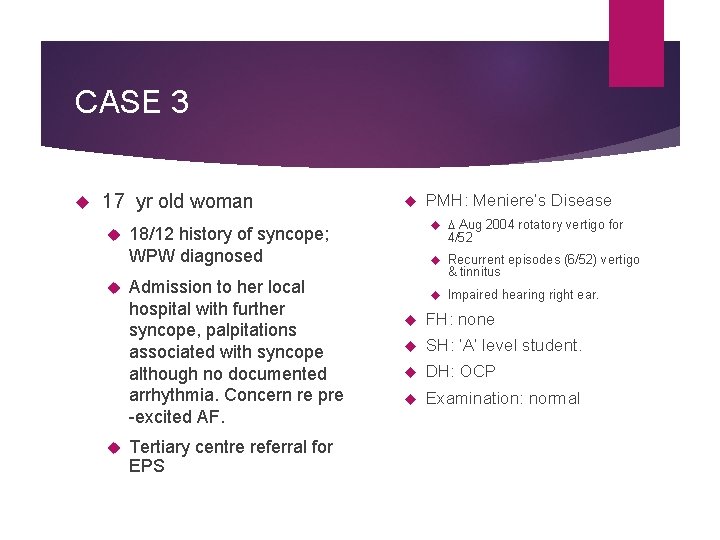 CASE 3

17 yr old woman

18/12 history of syncope; WPW diagnosed

Admission to her local hospital with further syncope, palpitations associated with syncope although no documented arrhythmia. Concern re pre -excited AF.

Tertiary centre referral for EPS

PMH: Meniere's Disease

Δ Aug 2004 rotatory vertigo for 4/52

Recurrent episodes (6/52) vertigo & tinnitus

Impaired hearing right ear.

FH: none

SH: 'A' level student.

DH: OCP

Examination: normal